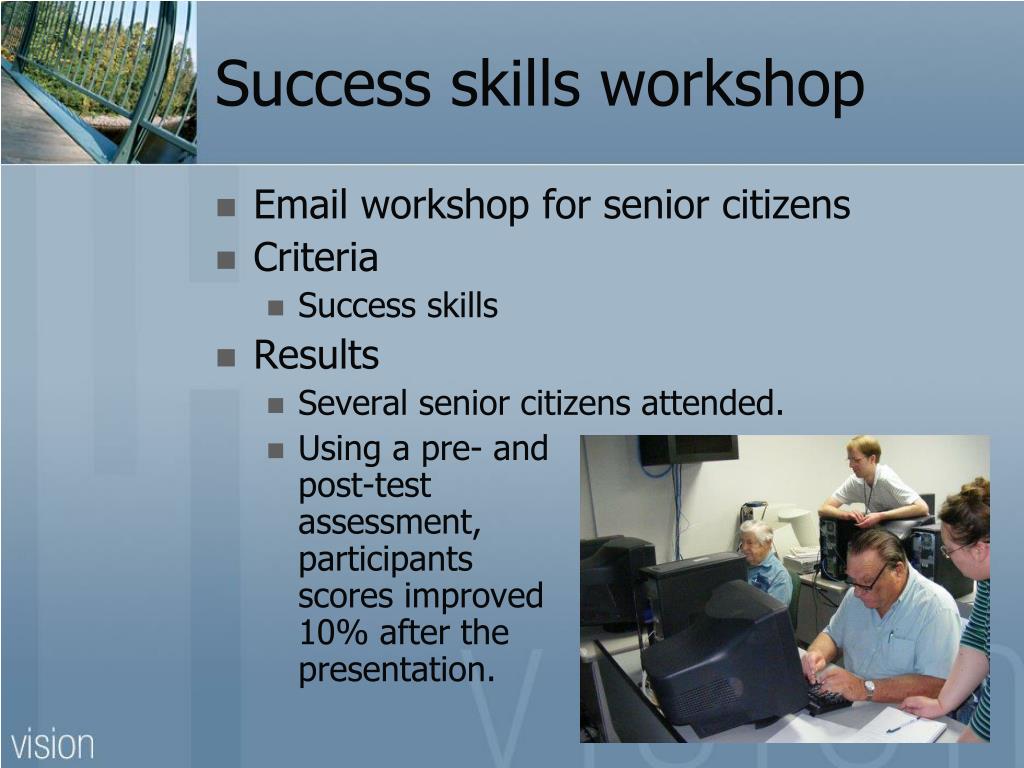 Success skills workshop

- Email workshop for senior citizens
- Criteria
  - Success skills
- Results
  - Several senior citizens attended.
  - Using a pre- and post-test assessment, participants scores improved 10% after the presentation.

vision